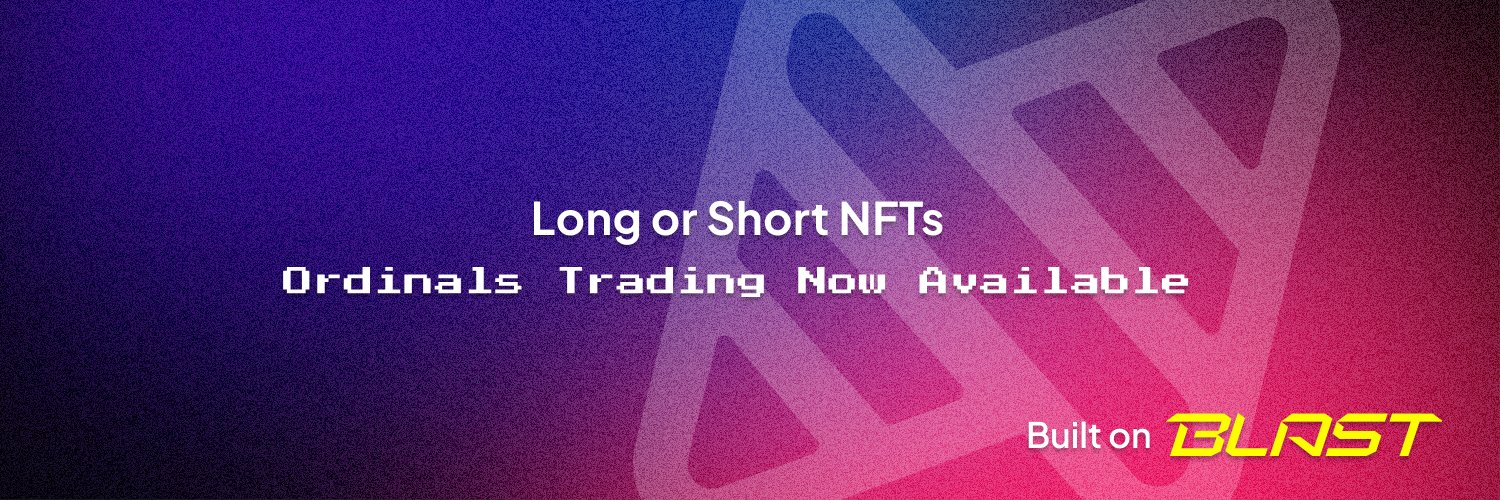 Long or Short NFTs
Ordinals Trading Now Available

Built on BLAST